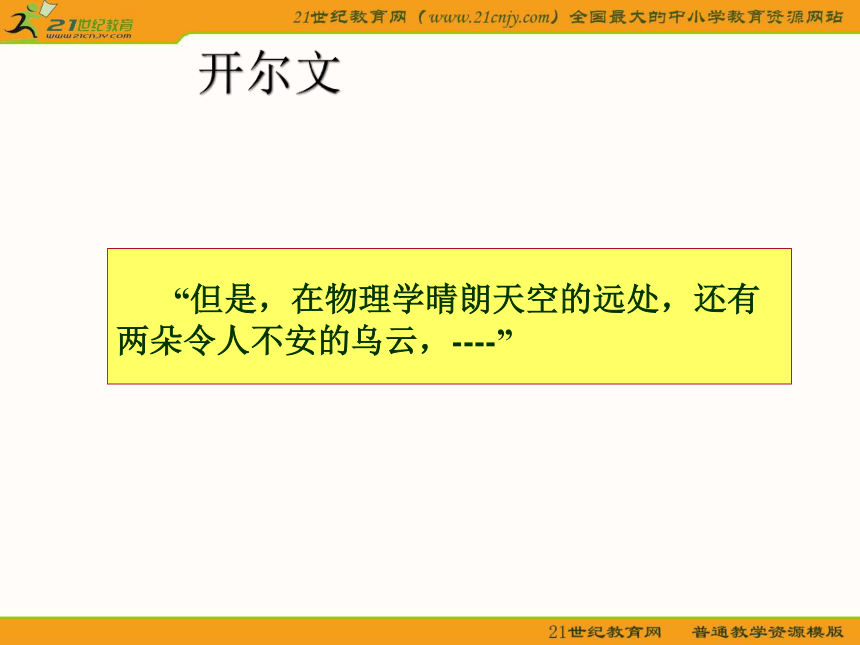 21世纪教育
www.21cnjy.com

21世纪教育网（www.21cnjy.com）全国最大的中小学教育资源网站

开尔文

“但是，在物理学晴朗天空的远处，还有两朵令人不安的乌云，----”

21世纪教育网　普通教学资源模版